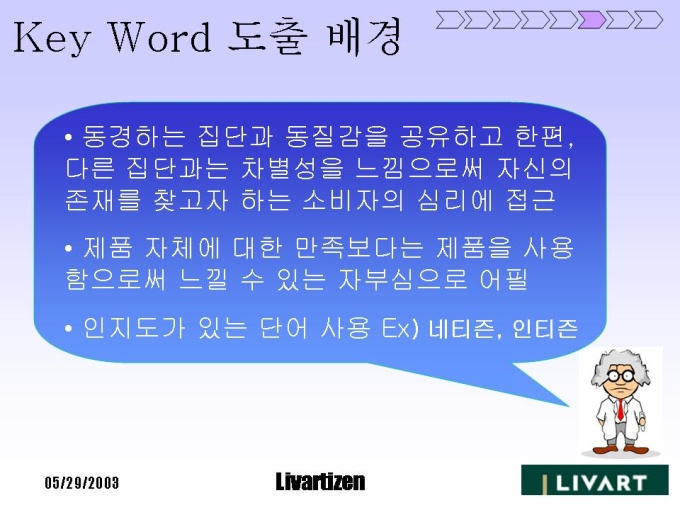 Key Word 도출 배경

• 동경하는 집단과 동질감을 공유하고 한편, 다른 집단과는 차별성을 느낌으로써 자신의 존재를 찾고자 하는 소비자의 심리에 접근

• 제품 자체에 대한 만족보다는 제품을 사용함으로써 느낄 수 있는 자부심으로 어필

• 인지도가 있는 단어 사용 Ex) 네티즌, 인티즌

05/29/2003

Livartizen

LIVART